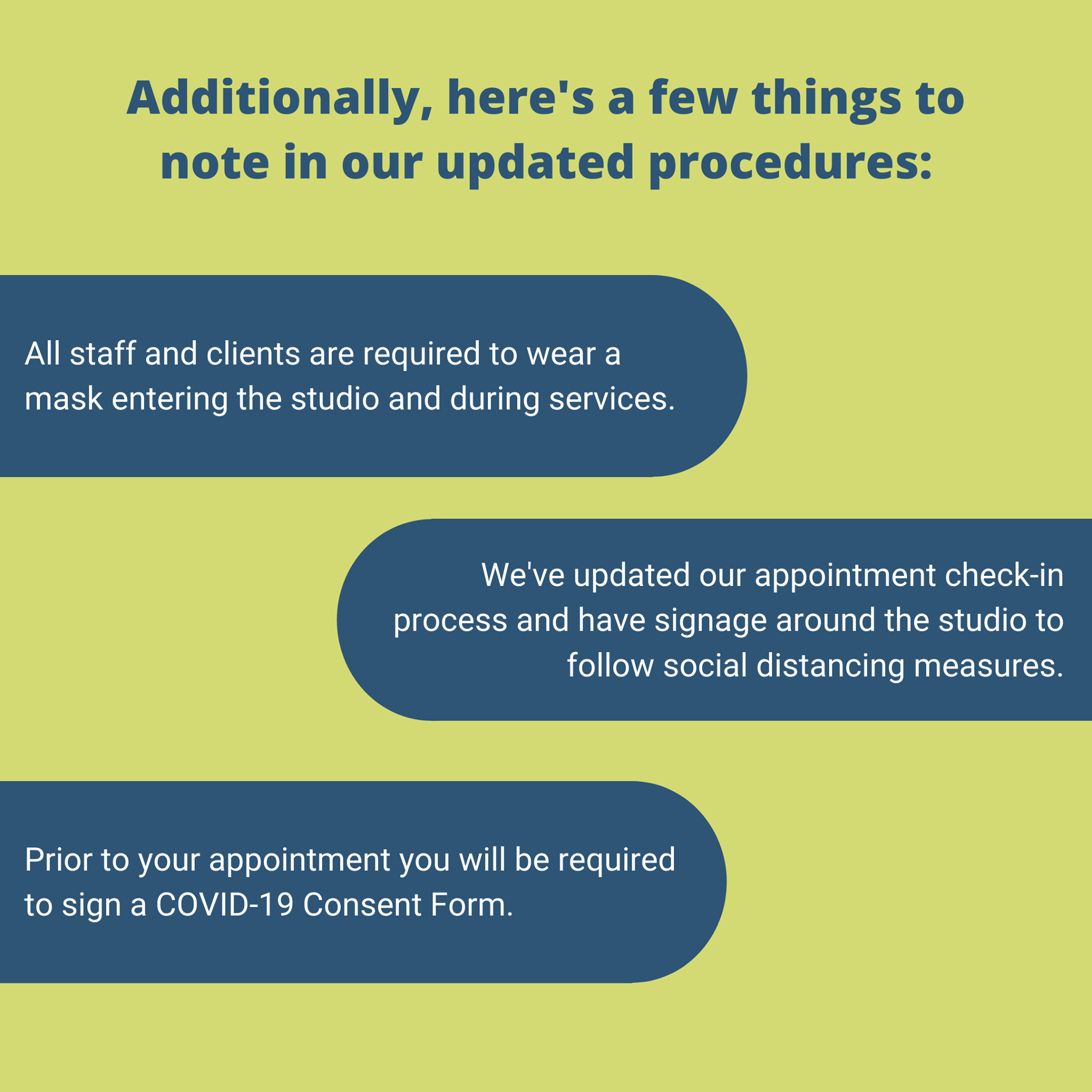 Additionally, here's a few things to note in our updated procedures:

All staff and clients are required to wear a mask entering the studio and during services.

We've updated our appointment check-in process and have signage around the studio to follow social distancing measures.

Prior to your appointment you will be required to sign a COVID-19 Consent Form.